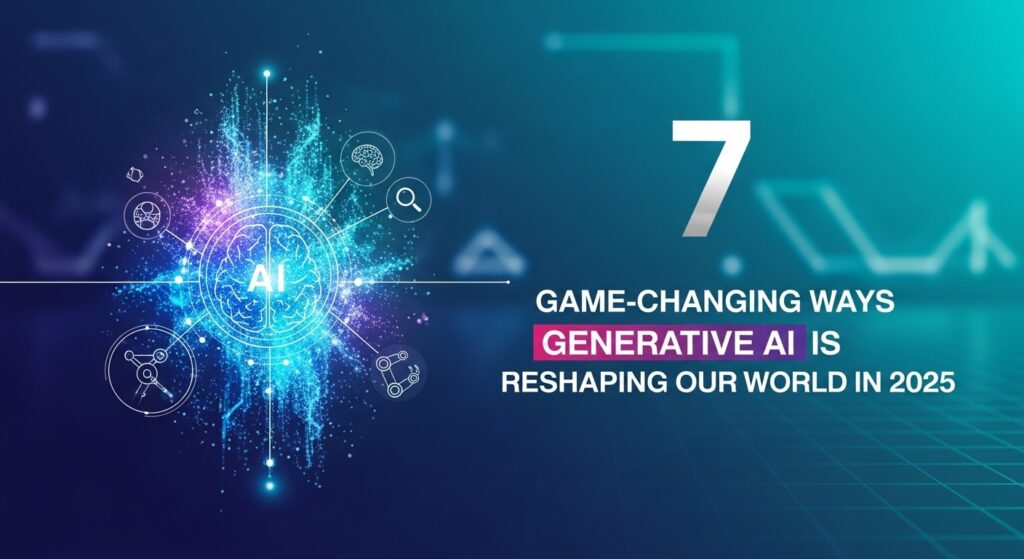 AI

7

GAME-CHANGING WAYS
GENERATIVE AI IS
RESHAPING OUR WORLD IN 2025